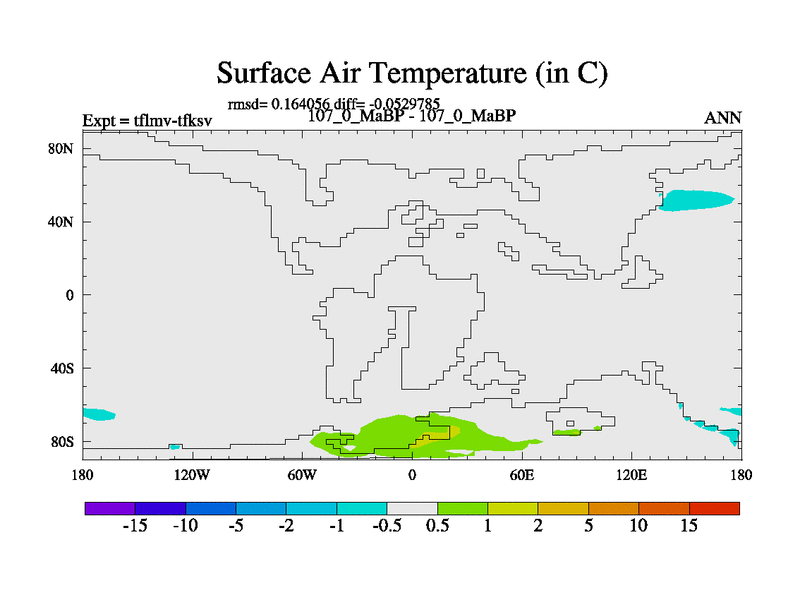 Surface Air Temperature (in C)

rmsd= 0.164056 diff= -0.0529785

Expt = tflmv-tfksv

107_0_MaBP - 107_0_MaBP

ANN

80N
40N
0
40S
80S

180 120W 60W 0 60E 120E 180

-15 -10 -5 -2 -1 -0.5 0.5 1 2 5 10 15